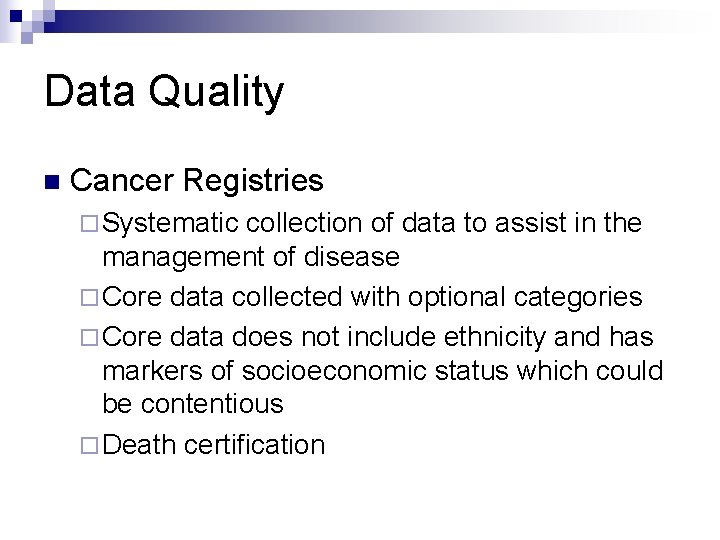 Data Quality

■ Cancer Registries

□ Systematic collection of data to assist in the management of disease

□ Core data collected with optional categories

□ Core data does not include ethnicity and has markers of socioeconomic status which could be contentious

□ Death certification